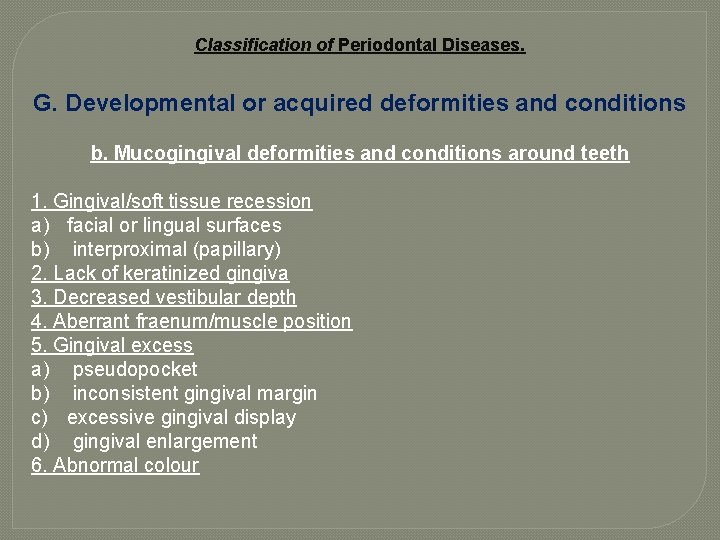 Classification of Periodontal Diseases.

G. Developmental or acquired deformities and conditions

b. Mucogingival deformities and conditions around teeth

1. Gingival/soft tissue recession
a) facial or lingual surfaces
b) interproximal (papillary)
2. Lack of keratinized gingiva
3. Decreased vestibular depth
4. Aberrant fraenum/muscle position
5. Gingival excess
a) pseudopocket
b) inconsistent gingival margin
c) excessive gingival display
d) gingival enlargement
6. Abnormal colour